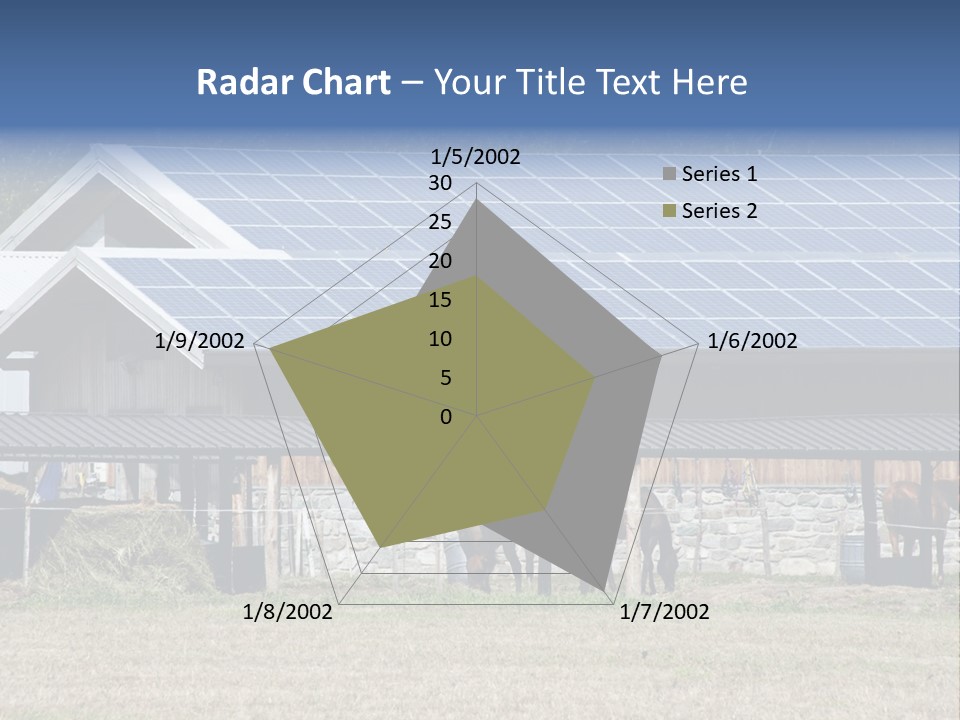 Radar Chart – Your Title Text Here

1/5/2002

30
25
20
15
10
5
0

Series 1
Series 2

1/6/2002

1/7/2002

1/8/2002

1/9/2002